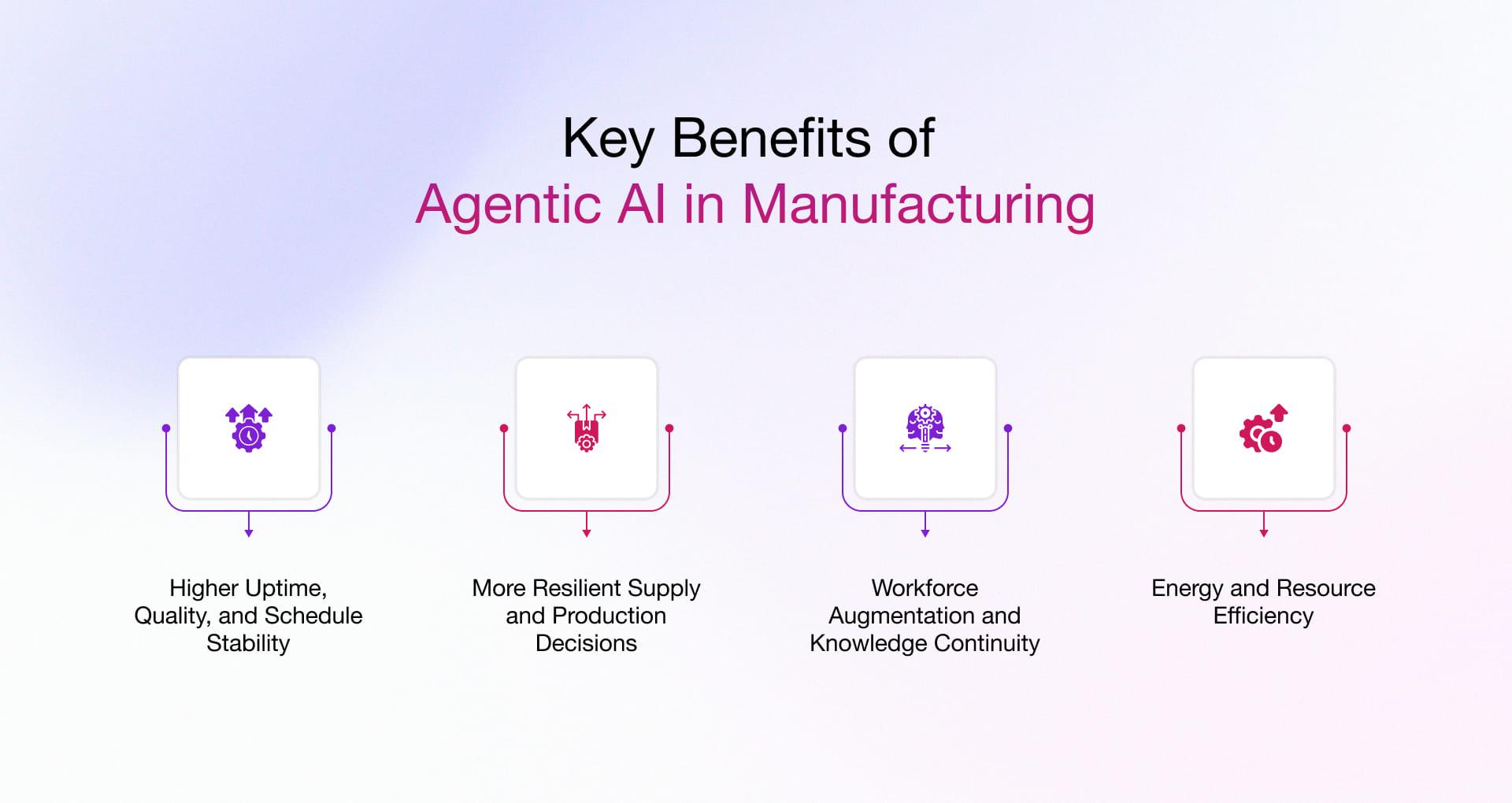 Key Benefits of
Agentic AI in Manufacturing

Higher Uptime, Quality, and Schedule Stability

More Resilient Supply and Production Decisions

Workforce Augmentation and Knowledge Continuity

Energy and Resource Efficiency